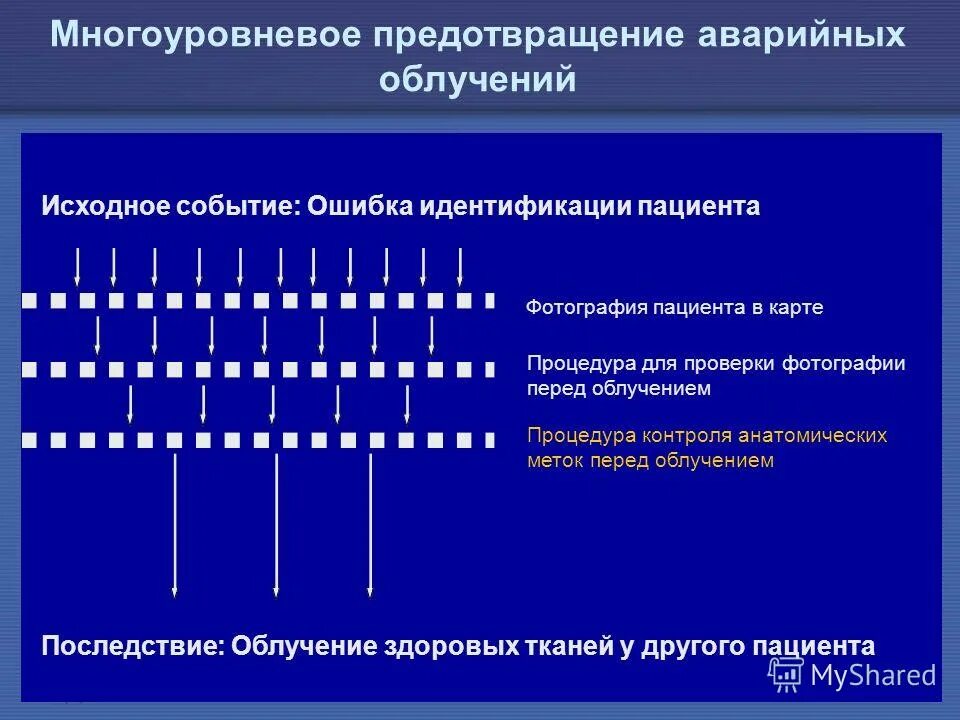 Многоуровневое предотвращение аварийных облучений

Исходное событие: Ошибка идентификации пациента

Фотография пациента в карте

Процедура для проверки фотографии перед облучением

Процедура контроля анатомических меток перед облучением

Последствие: Облучение здоровых тканей у другого пациента

MyShared